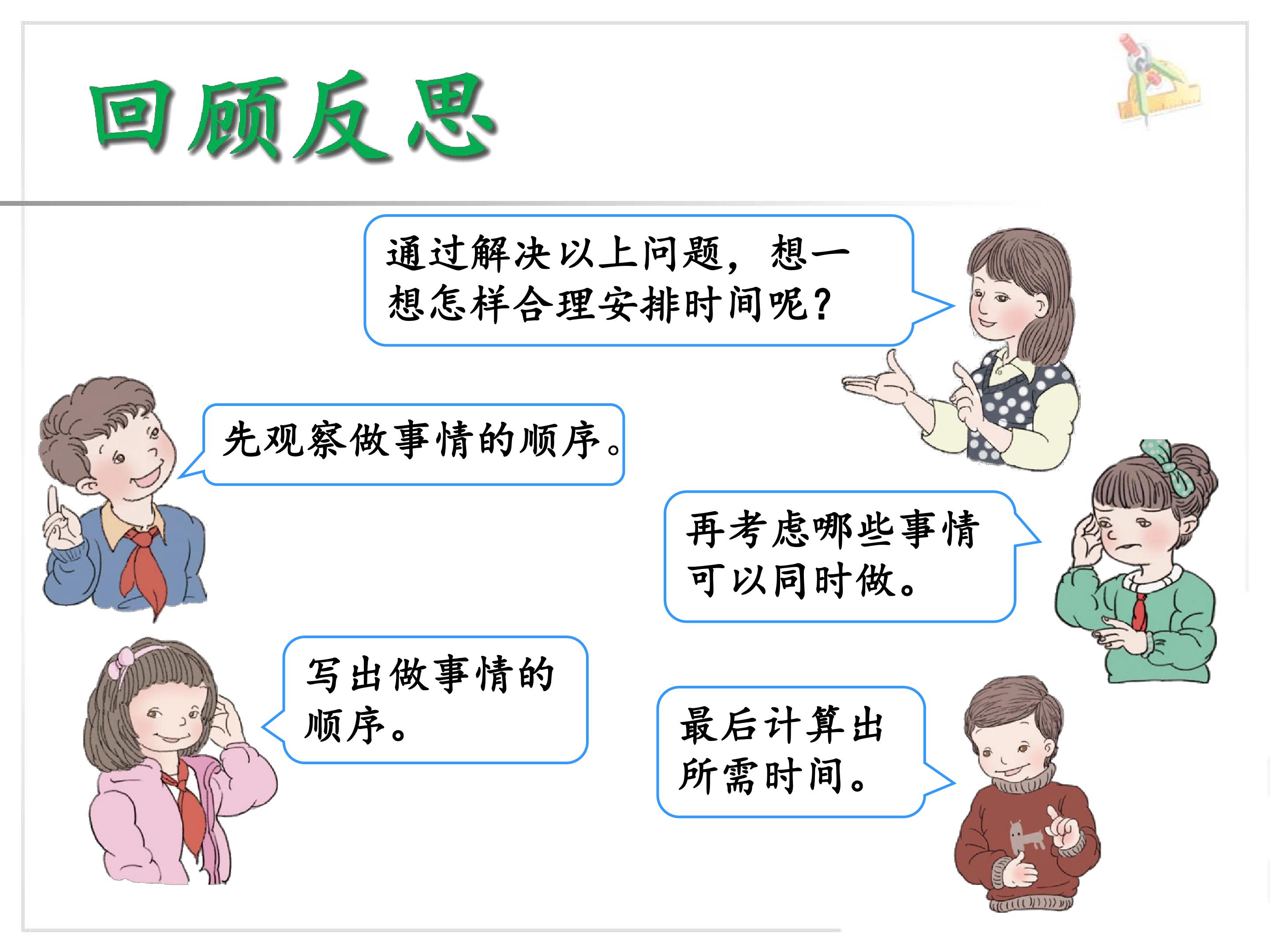 回顾反思

通过解决以上问题，想一想怎样合理安排时间呢？

先观察做事情的顺序。

再考虑哪些事情可以同时做。

写出做事情的顺序。

最后计算出所需时间。